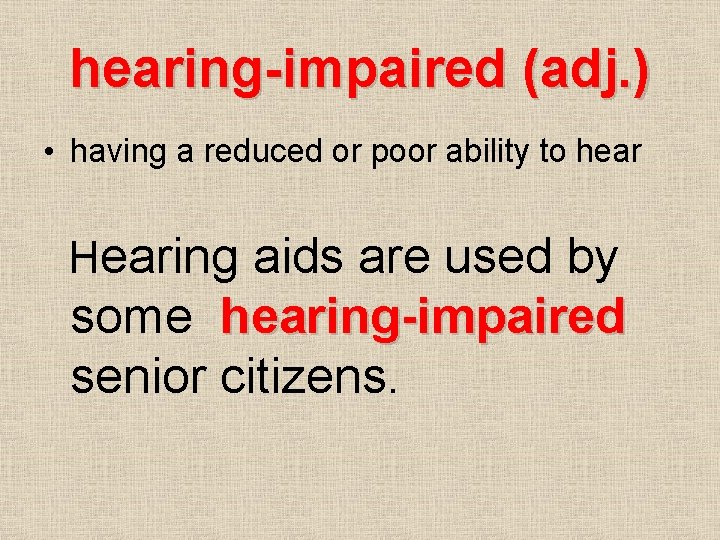 hearing-impaired (adj.)

• having a reduced or poor ability to hear

Hearing aids are used by some hearing-impaired senior citizens.